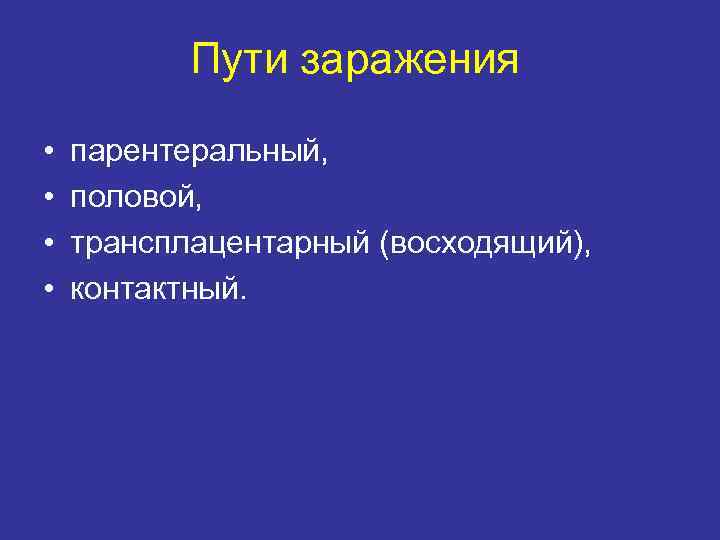 Пути заражения

• парентеральный,
• половой,
• трансплацентарный (восходящий),
• контактный.